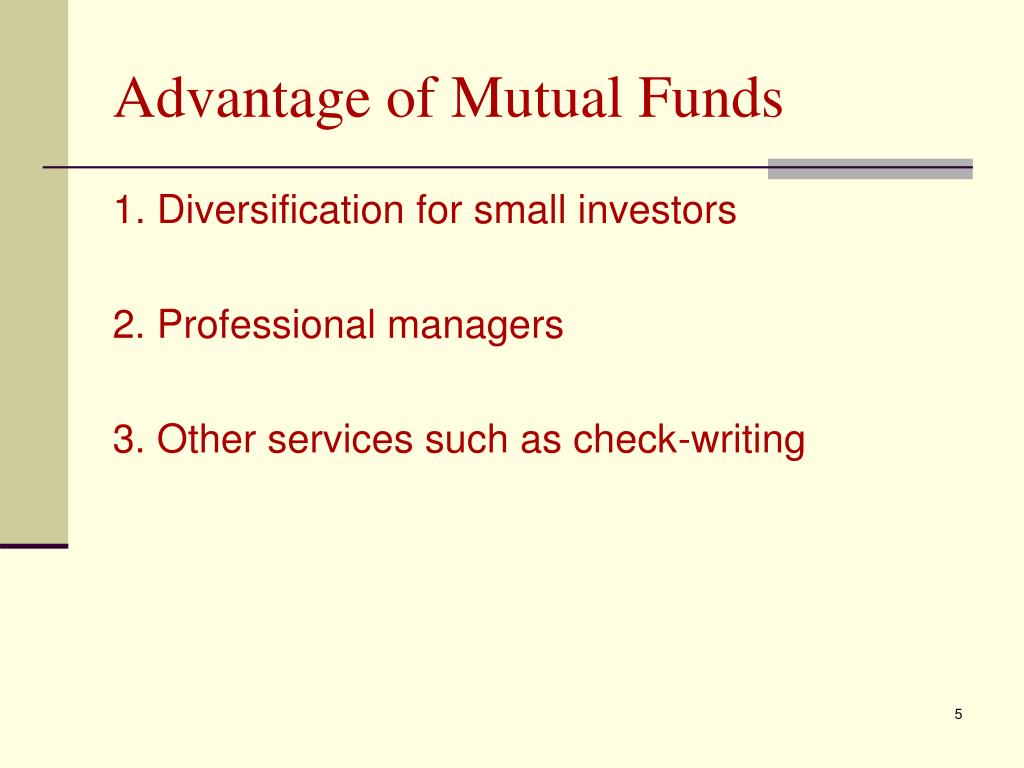 Advantage of Mutual Funds

1. Diversification for small investors

2. Professional managers

3. Other services such as check-writing

5